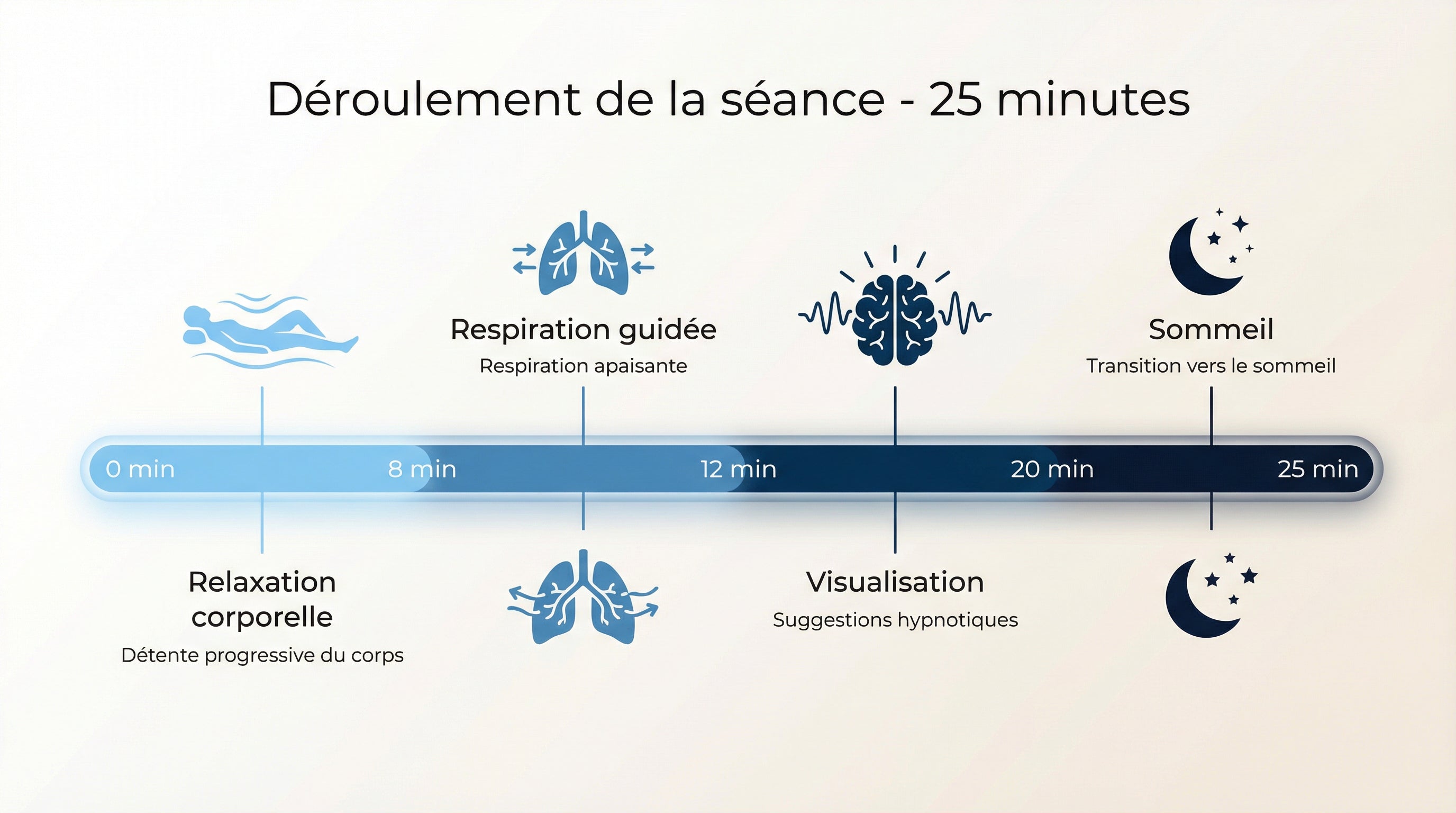 Déroulement de la séance - 25 minutes

Respiration guidée
Respiration apaisante

Sommeil
Transition vers le sommeil

0 min
8 min
12 min
20 min
25 min

Relaxation corporelle
Détente progressive du corps

Visualisation
Suggestions hypnotiques